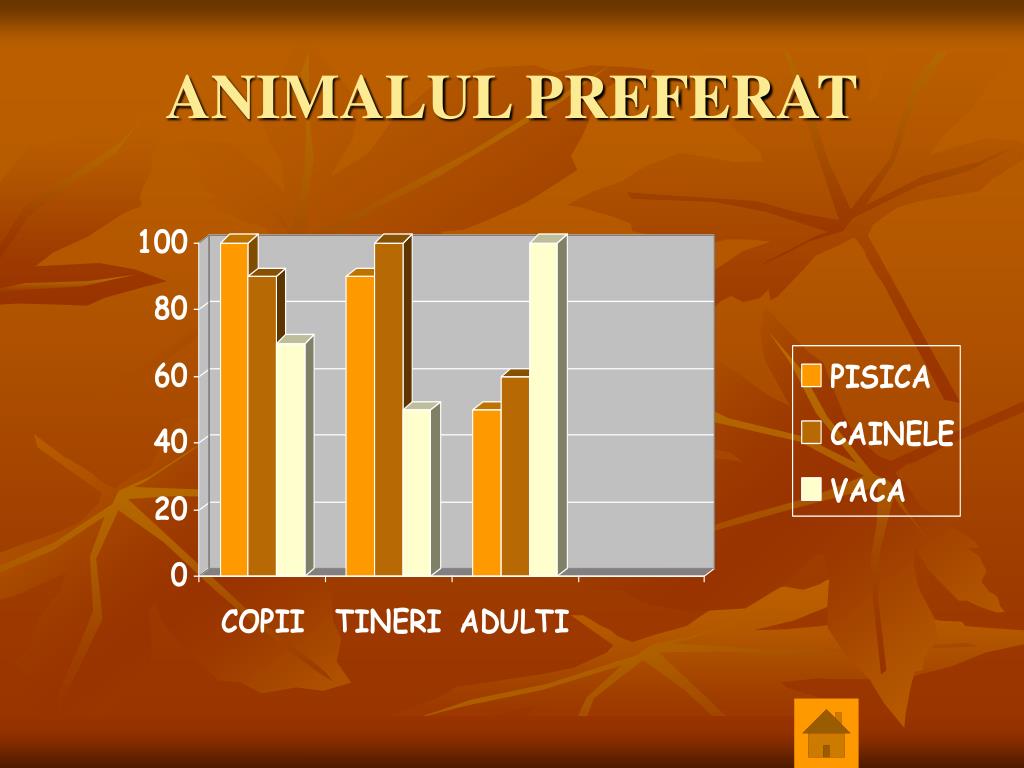 ANIMALUL PREFERAT

100
80
60
40
20
0

COPII TINERI ADULTI

PISICA
CAINELE
VACA